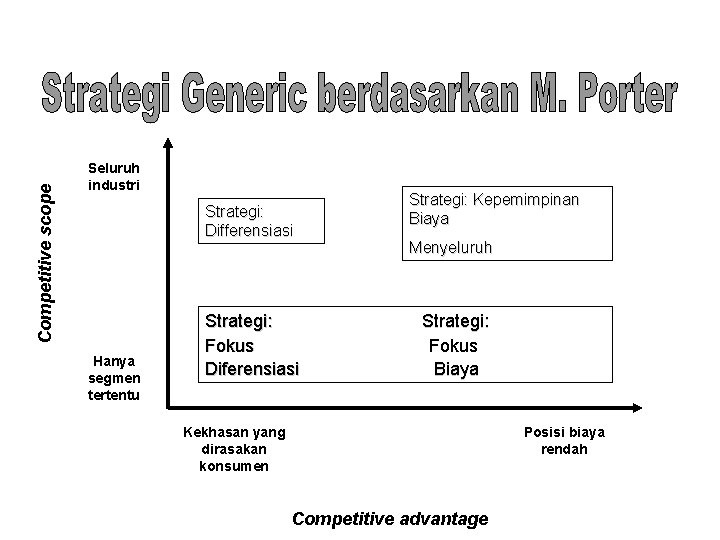 Strategi Generic berdasarkan M. Porter

Competitive scope

Seluruh industri

Strategi: Differensiasi

Strategi: Kepemimpinan Biaya

Menyeluruh

Strategi: Fokus Diferensiasi

Strategi: Fokus Biaya

Hanya segmen tertentu

Kekhasan yang dirasakan konsumen

Posisi biaya rendah

Competitive advantage